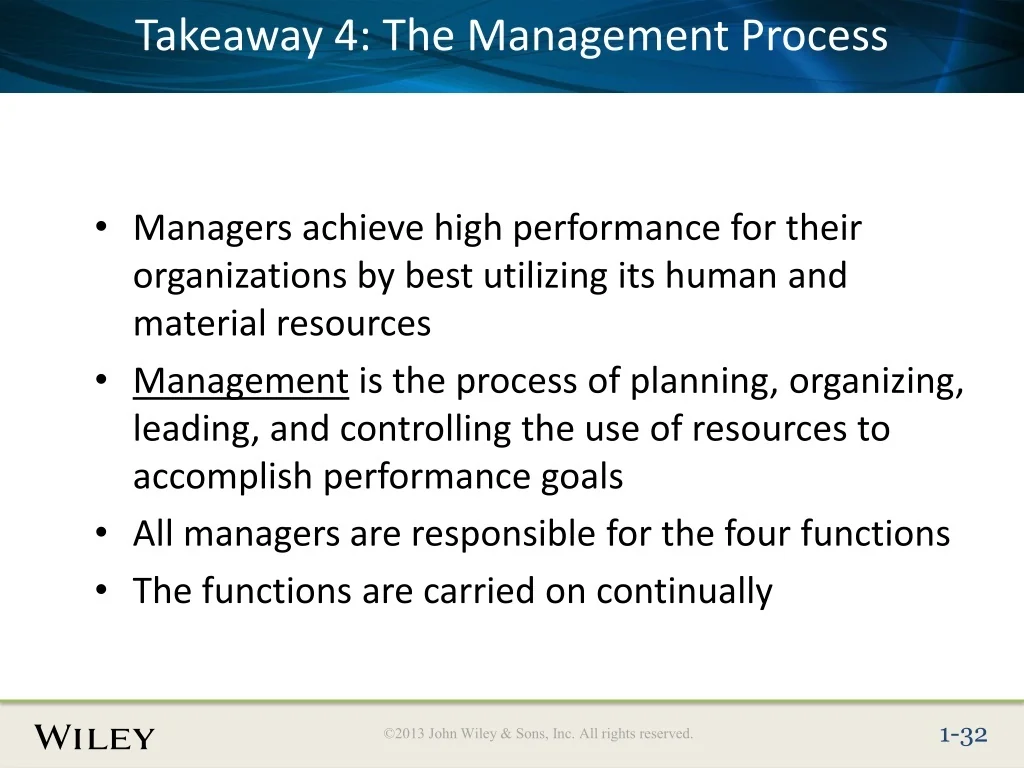 Takeaway 4: The Management Process

• Managers achieve high performance for their organizations by best utilizing its human and material resources
• Management is the process of planning, organizing, leading, and controlling the use of resources to accomplish performance goals
• All managers are responsible for the four functions
• The functions are carried on continually

WILEY

©2013 John Wiley & Sons, Inc. All rights reserved.

1-32